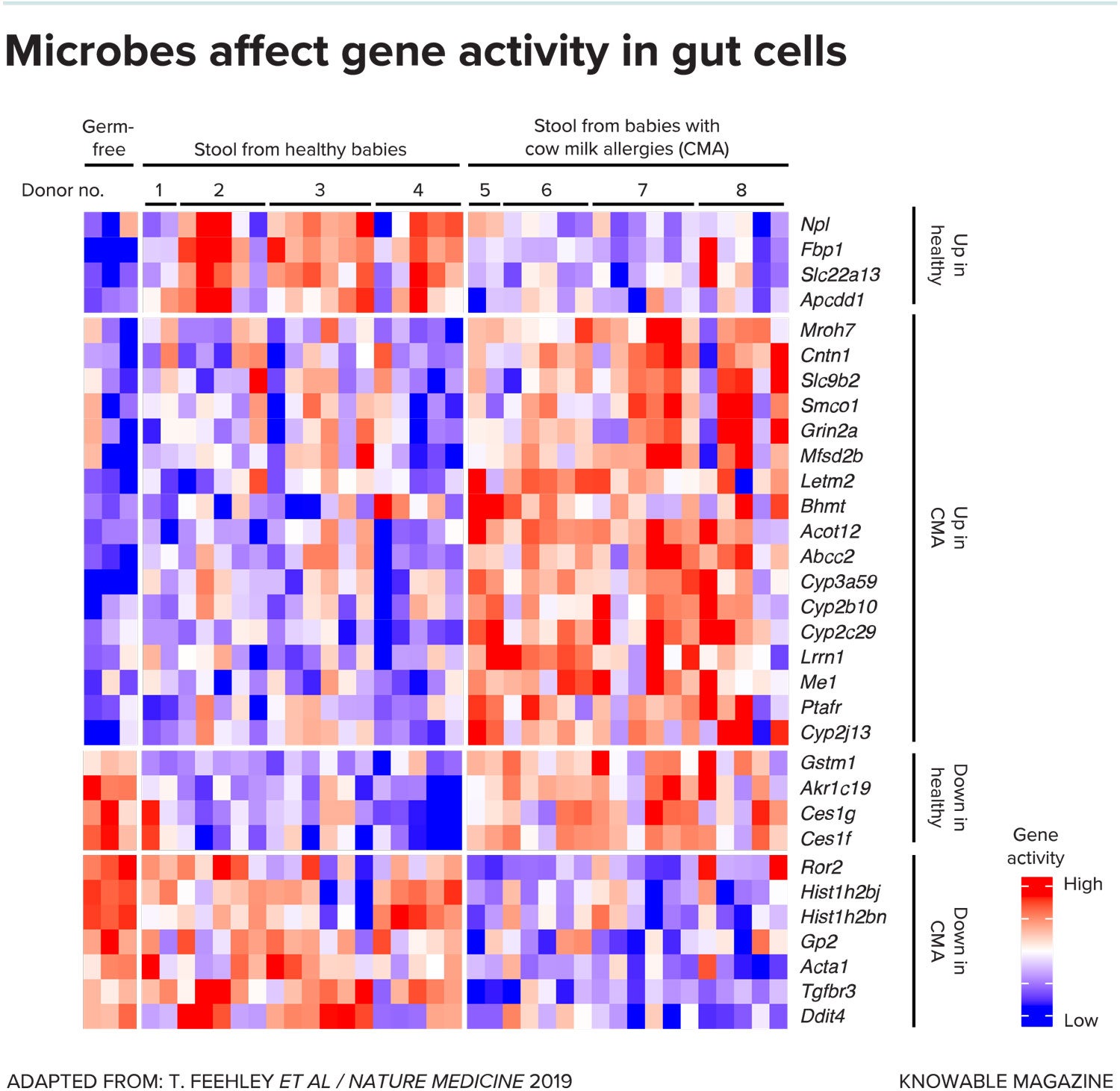 Microbes affect gene activity in gut cells

Germ-free

Stool from healthy babies

Stool from babies with cow milk allergies (CMA)

Donor no.

1 2 3 4 5 6 7 8

Npl
Fbp1
Slc22a13
Apcdd1

Up in healthy

Mroh7
Cntn1
Slc9b2
Smco1
Grin2a
Mfsd2b
Letm2
Bhmt
Acot12
Abcc2
Cyp3a59
Cyp2b10
Cyp2c29
Lrrn1
Me1
Ptafr
Cyp2j13

Up in CMA

Gstm1
Akr1c19
Ces1g
Ces1f

Down in healthy

Ror2
Hist1h2bj
Hist1h2bn
Gp2
Acta1
Tgfbr3
Ddit4

Down in CMA

Gene activity

High

Low

ADAPTED FROM: T. FEEHLEY ET AL / NATURE MEDICINE 2019

KNOWABLE MAGAZINE